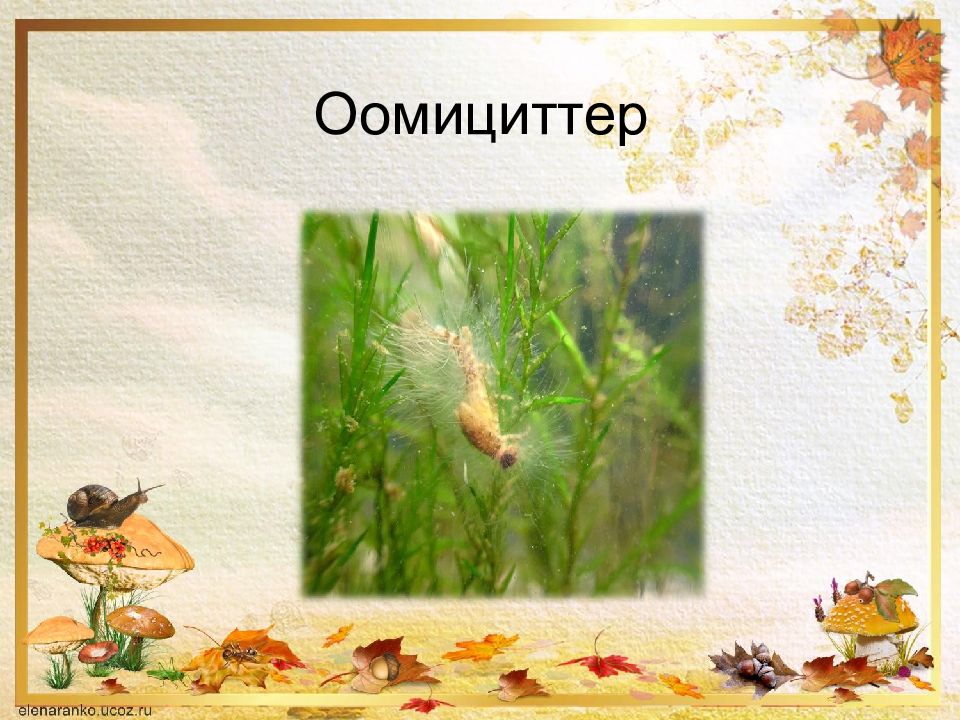 Оомициттер

elenaranko.ucoz.ru